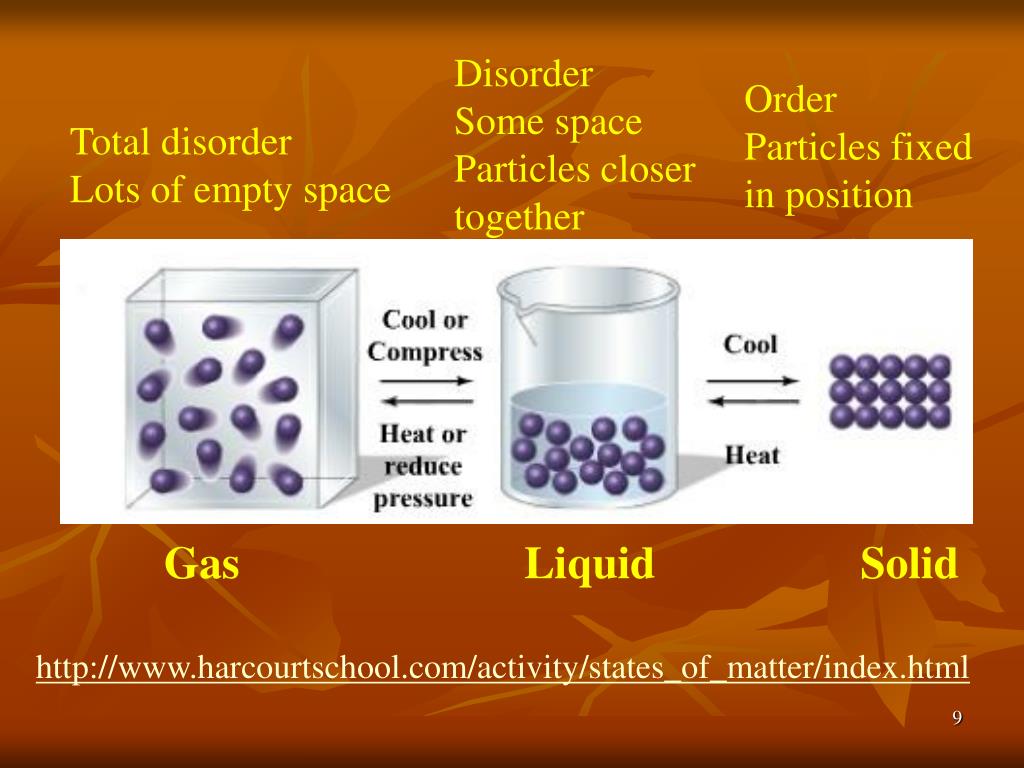 Total disorder
Lots of empty space

Disorder
Some space
Particles closer together

Order
Particles fixed in position

Cool or Compress

Heat or reduce pressure

Cool

Heat

Gas

Liquid

Solid

http://www.harcourtschool.com/activity/states_of_matter/index.html

9